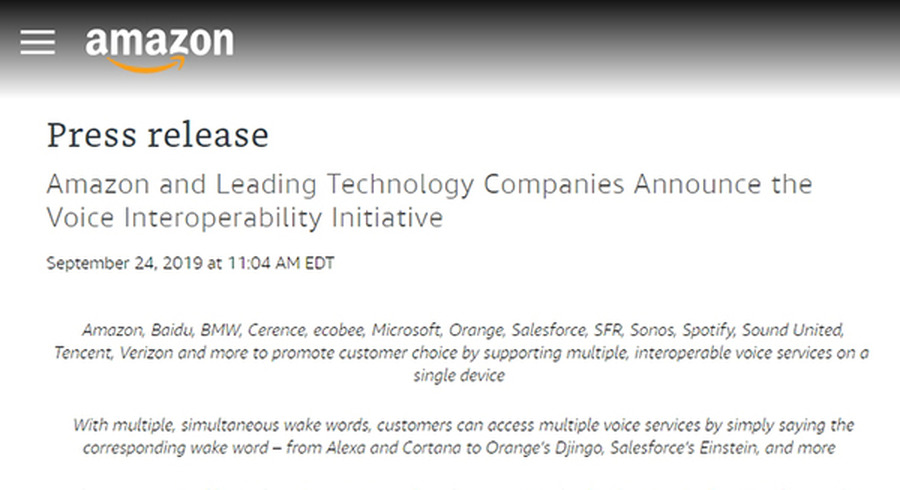 amazon

Press release

Amazon and Leading Technology Companies Announce the Voice Interoperability Initiative

September 24, 2019 at 11:04 AM EDT

Amazon, Baidu, BMW, Cerence, ecobee, Microsoft, Orange, Salesforce, SFR, Sonos, Spotify, Sound United, Tencent, Verizon and more to promote customer choice by supporting multiple, interoperable voice services on a single device

With multiple, simultaneous wake words, customers can access multiple voice services by simply saying the corresponding wake word – from Alexa and Cortana to Orange's Djingo, Salesforce's Einstein, and more